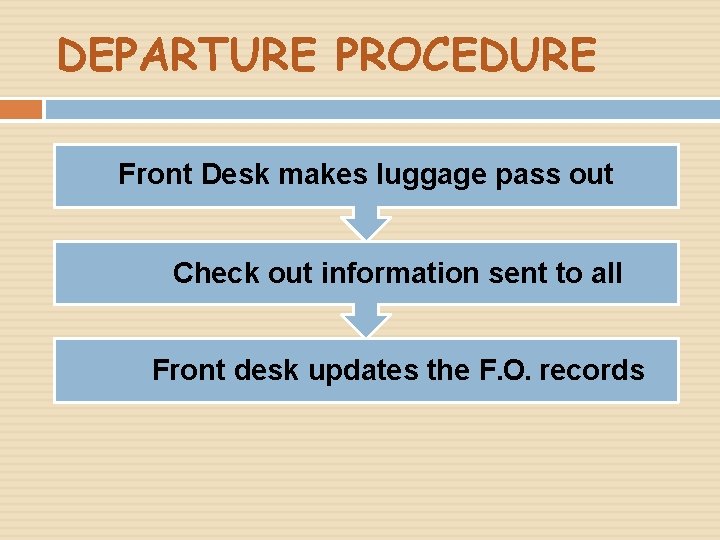 DEPARTURE PROCEDURE

Front Desk makes luggage pass out

Check out information sent to all

Front desk updates the F.O. records